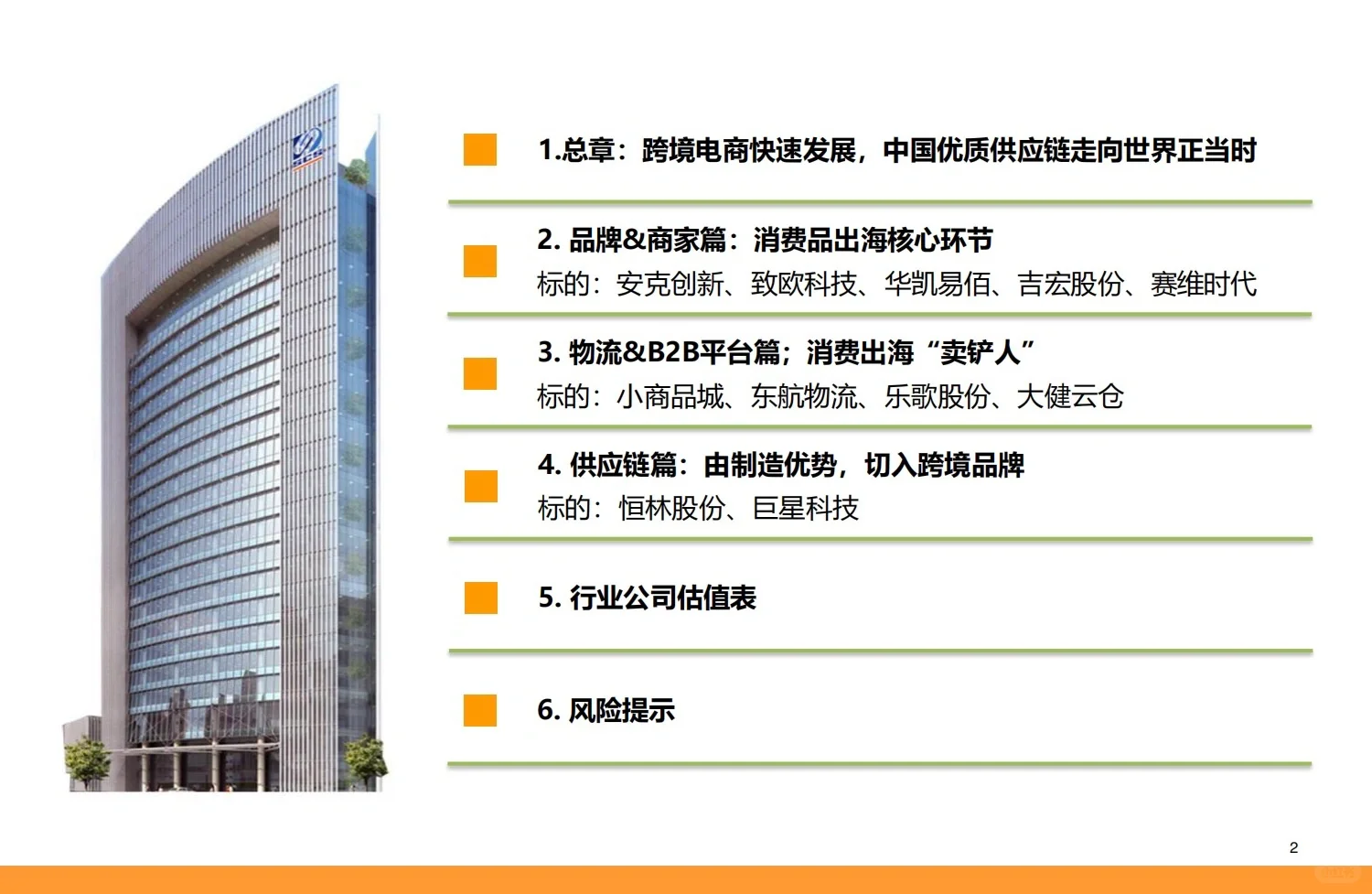 1.总章：跨境电商快速发展，中国优质供应链走向世界正当时

2. 品牌&商家篇：消费品出海核心环节
标的：安克创新、致欧科技、华凯易佰、吉宏股份、赛维时代

3. 物流&B2B平台篇；消费出海“卖铲人”
标的：小商品城、东航物流、乐歌股份、大健云仓

4. 供应链篇：由制造优势，切入跨境品牌
标的：恒林股份、巨星科技

5. 行业公司估值表

6. 风险提示

2